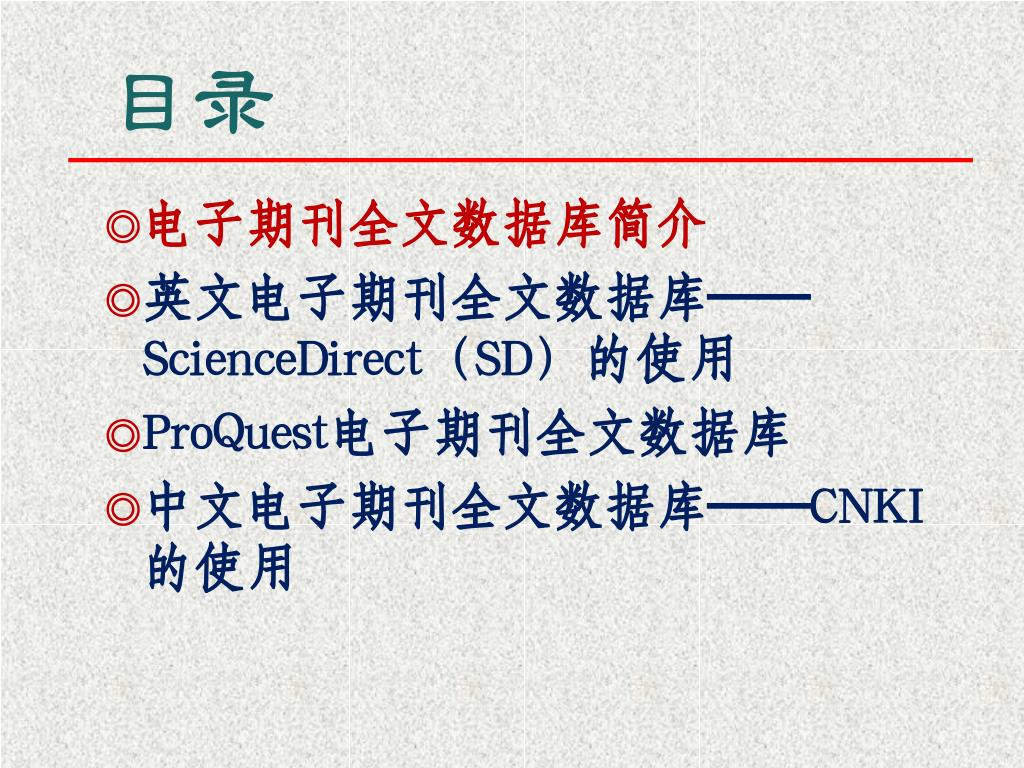 目录

◎电子期刊全文数据库简介

◎英文电子期刊全文数据库——ScienceDirect（SD）的使用

◎ProQuest电子期刊全文数据库

◎中文电子期刊全文数据库——CNKI的使用